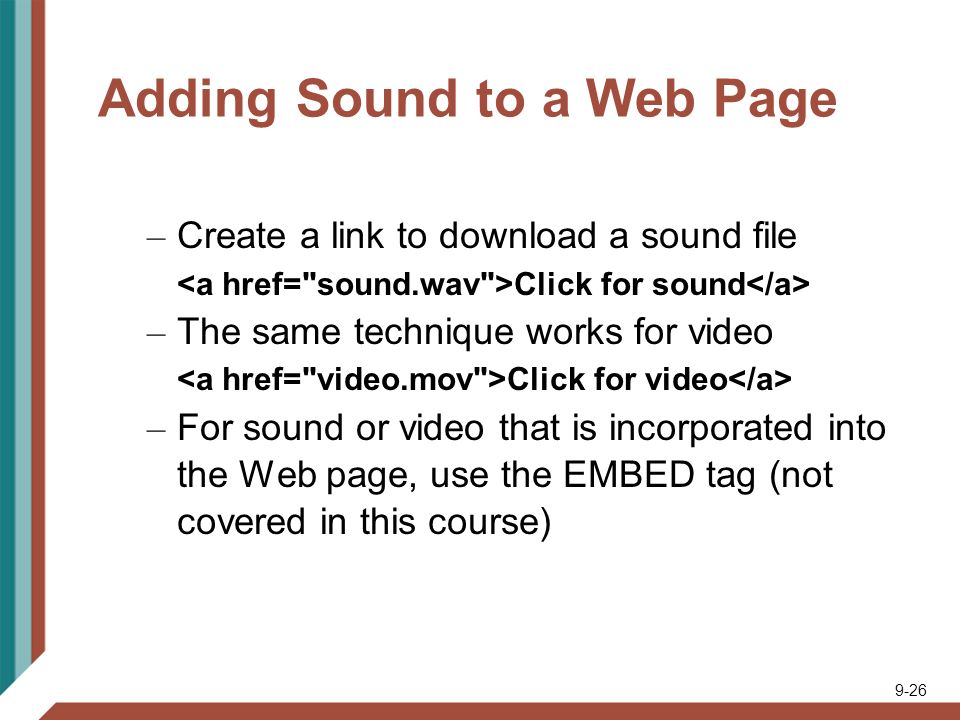 Adding Sound to a Web Page

– Create a link to download a sound file

<a href="sound.wav">Click for sound</a>

– The same technique works for video

<a href="video.mov">Click for video</a>

– For sound or video that is incorporated into the Web page, use the EMBED tag (not covered in this course)

9-26